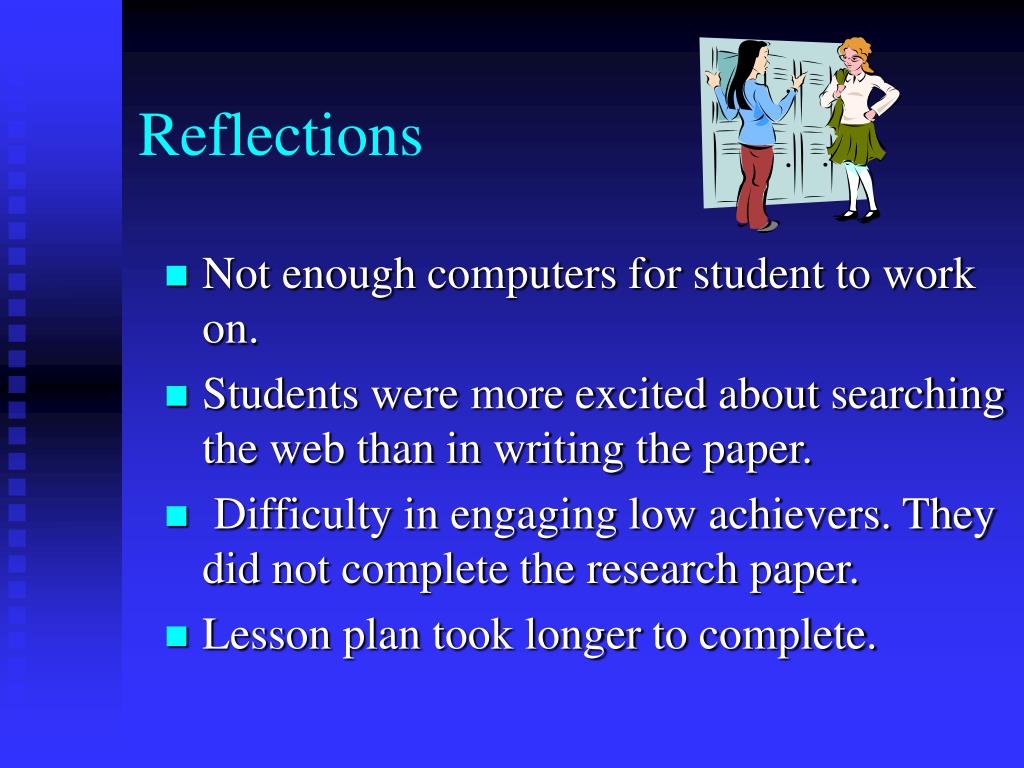 Reflections

- Not enough computers for student to work on.
- Students were more excited about searching the web than in writing the paper.
- Difficulty in engaging low achievers. They did not complete the research paper.
- Lesson plan took longer to complete.